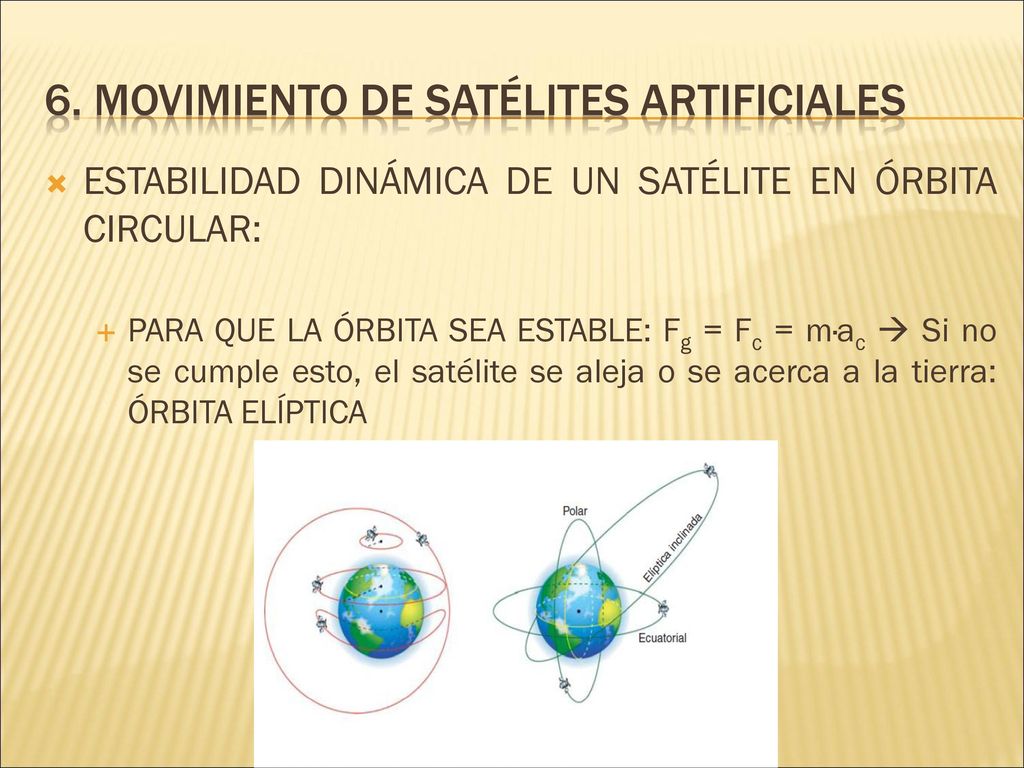 6. MOVIMIENTO DE SATÉLITES ARTIFICIALES

ESTABILIDAD DINÁMICA DE UN SATÉLITE EN ÓRBITA CIRCULAR:

PARA QUE LA ÓRBITA SEA ESTABLE: $F_g = F_c = m \cdot a_c$ → Si no se cumple esto, el satélite se aleja o se acerca a la tierra: ÓRBITA ELÍPTICA

Polar

Elíptica inclinada

Ecuatorial